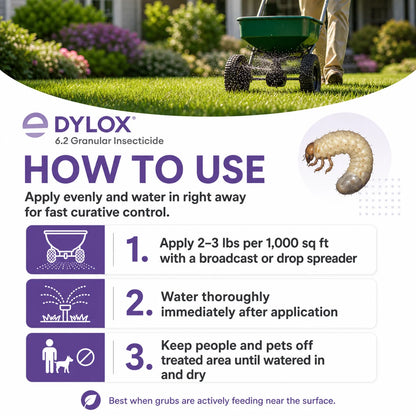 DYLOX®
6.2 Granular Insecticide

HOW TO USE

Apply evenly and water in right away for fast curative control.

1. Apply 2–3 lbs per 1,000 sq ft with a broadcast or drop spreader

2. Water thoroughly immediately after application

3. Keep people and pets off treated area until watered in and dry

Best when grubs are actively feeding near the surface.